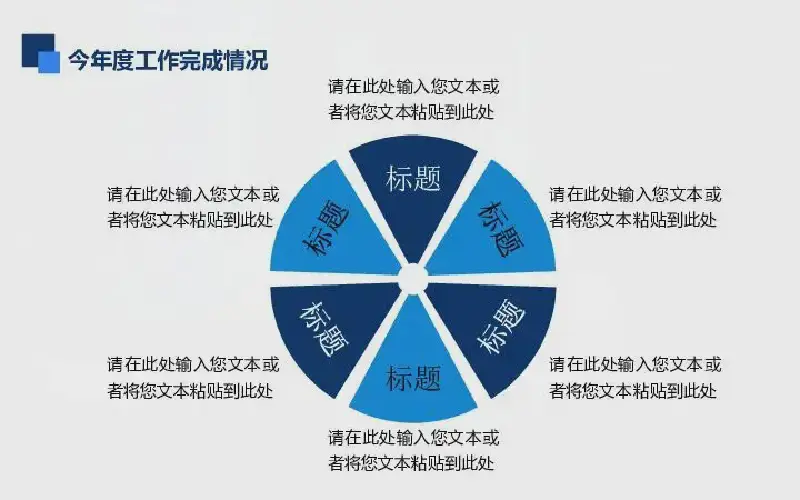 今年度工作完成情况

请在此处输入您文本或者将您文本粘贴到此处

标题

请在此处输入您文本或者将您文本粘贴到此处

标题

请在此处输入您文本或者将您文本粘贴到此处

标题

请在此处输入您文本或者将您文本粘贴到此处

标题

请在此处输入您文本或者将您文本粘贴到此处

标题

请在此处输入您文本或者将您文本粘贴到此处

标题